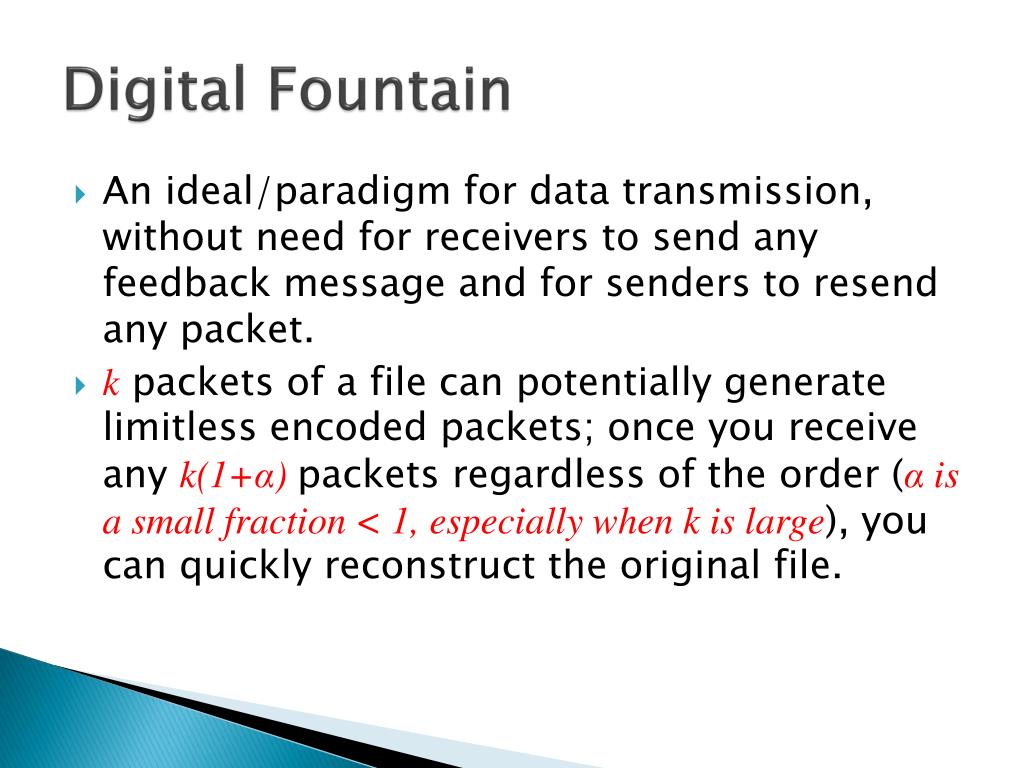 Digital Fountain

An ideal/paradigm for data transmission, without need for receivers to send any feedback message and for senders to resend any packet.

$k$ packets of a file can potentially generate limitless encoded packets; once you receive any $k(1+\alpha)$ packets regardless of the order ($\alpha$ is a small fraction < 1, especially when $k$ is large), you can quickly reconstruct the original file.